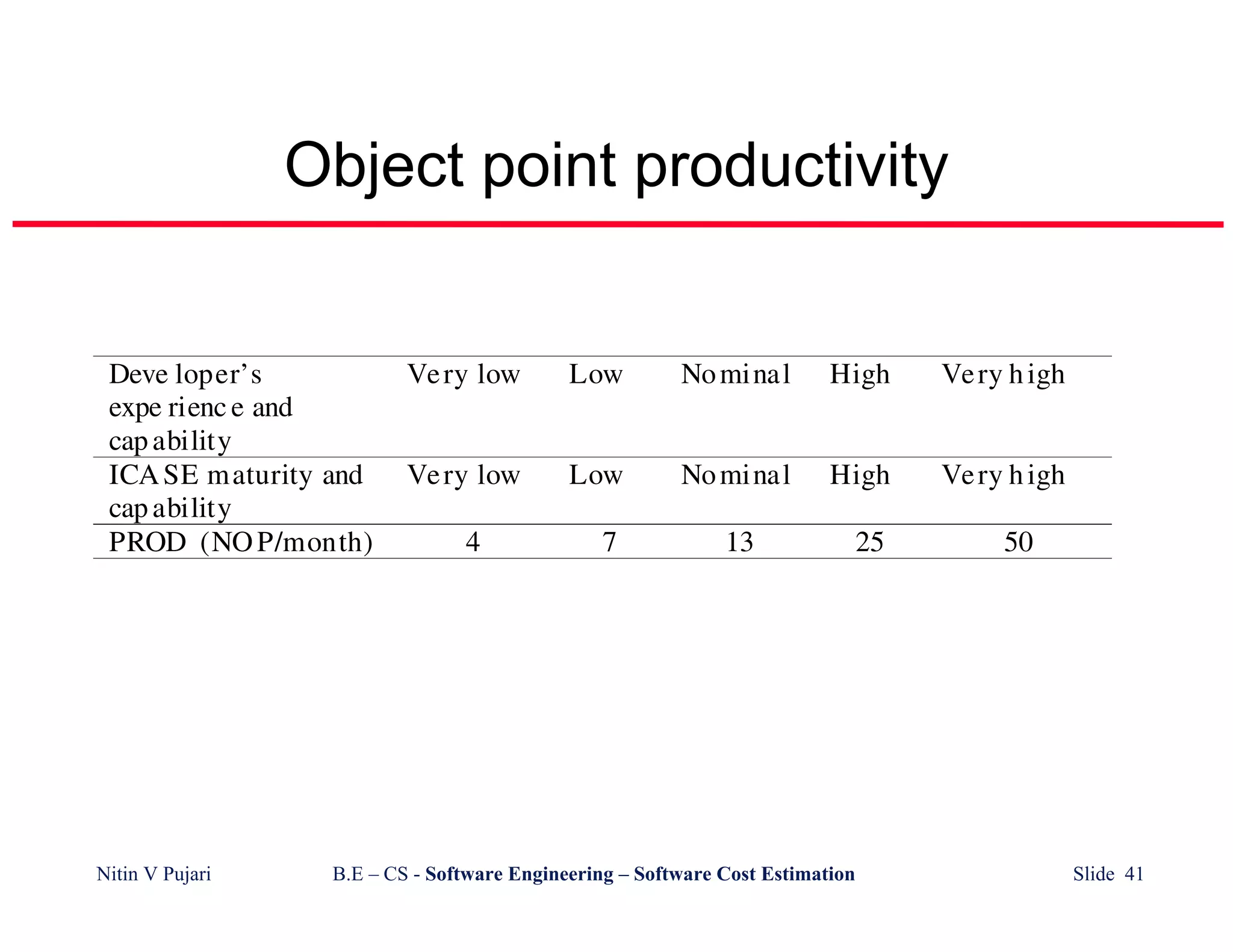 Object point productivity

| Developer's experience and capability | Very low | Low | Nominal | High | Very high |
|---|---|---|---|---|---|
| ICASE maturity and capability | Very low | Low | Nominal | High | Very high |
| PROD (NOP/month) | 4 | 7 | 13 | 25 | 50 |

Nitin V Pujari B.E – CS - Software Engineering – Software Cost Estimation Slide 41